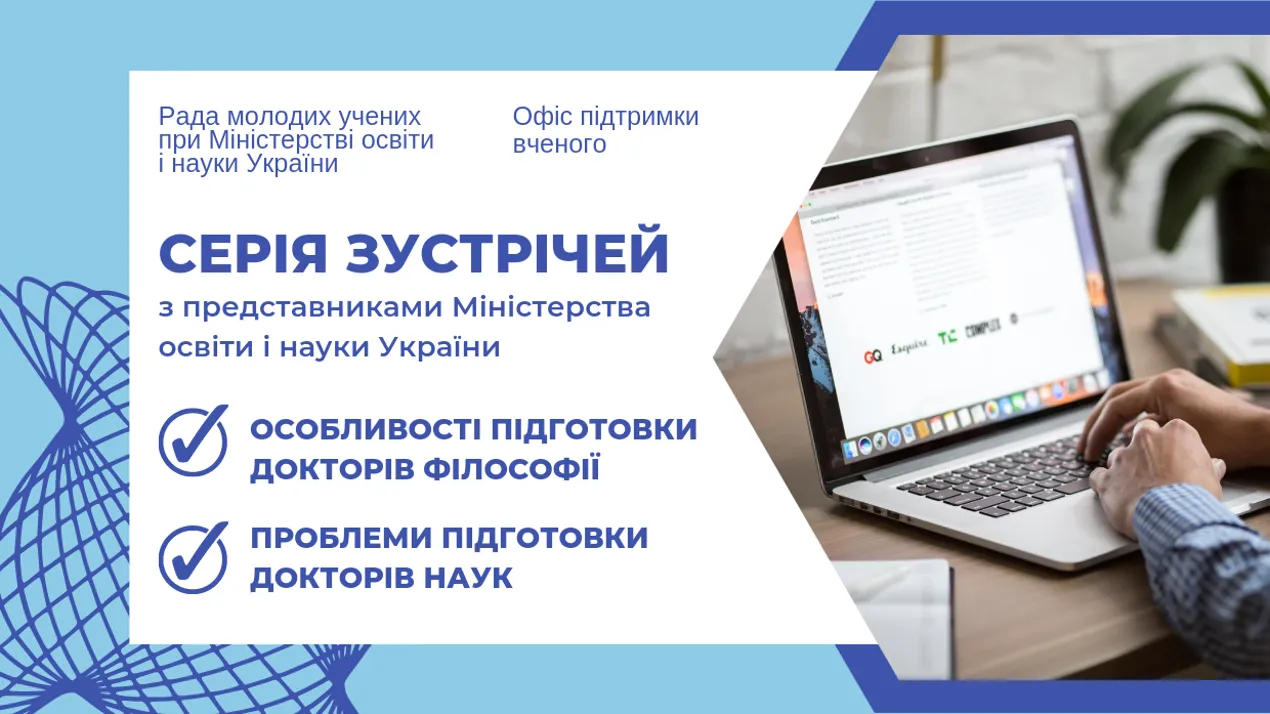 Рада молодих учених при Міністерстві освіти і науки України

Офіс підтримки вченого

СЕРІЯ ЗУСТРІЧЕЙ

з представниками Міністерства освіти і науки України

ОСОБЛИВОСТІ ПІДГОТОВКИ ДОКТОРІВ ФІЛОСОФІЇ

ПРОБЛЕМИ ПІДГОТОВКИ ДОКТОРІВ НАУК

GQ Esquire TC COMPLEX